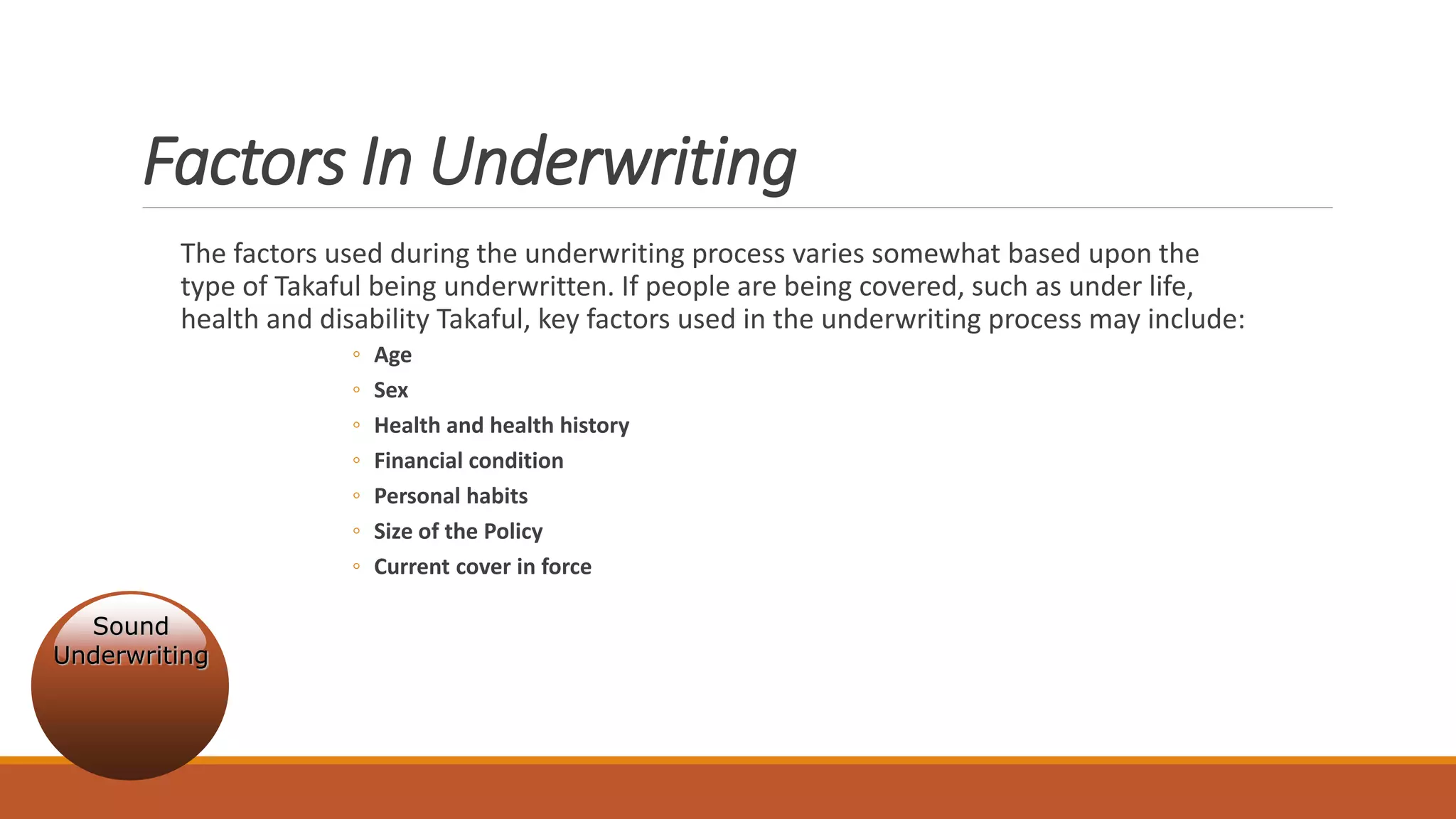 Factors In Underwriting

The factors used during the underwriting process varies somewhat based upon the type of Takaful being underwritten. If people are being covered, such as under life, health and disability Takaful, key factors used in the underwriting process may include:

◦ Age
◦ Sex
◦ Health and health history
◦ Financial condition
◦ Personal habits
◦ Size of the Policy
◦ Current cover in force

Sound Underwriting